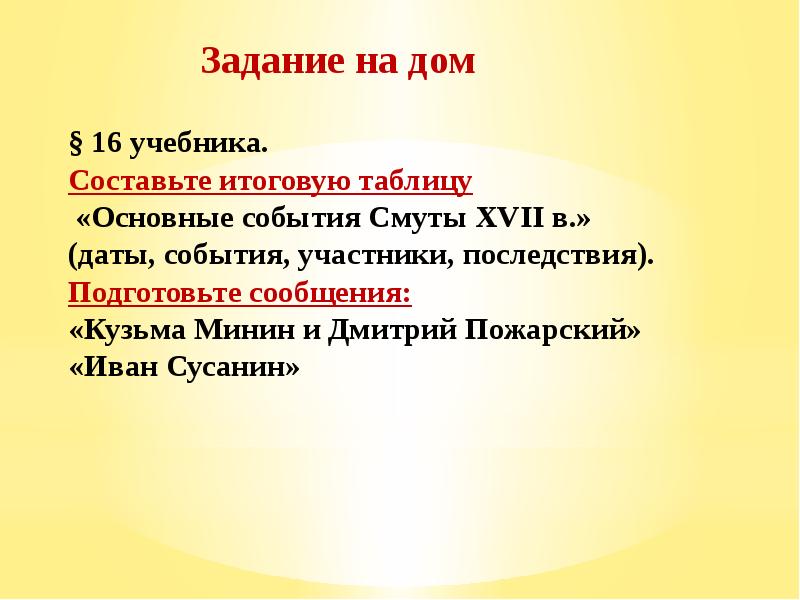 Задание на дом

§ 16 учебника.
Составьте итоговую таблицу
«Основные события Смуты XVII в.»
(даты, события, участники, последствия).
Подготовьте сообщения:
«Кузьма Минин и Дмитрий Пожарский»
«Иван Сусанин»